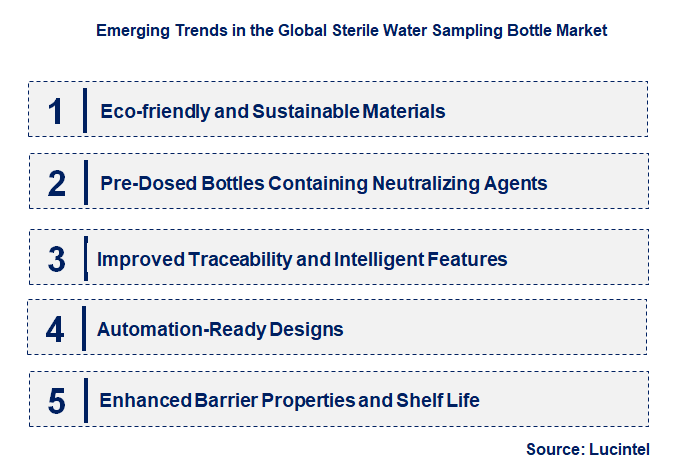 Emerging Trends in the Global Sterile Water Sampling Bottle Market

1 Eco-friendly and Sustainable Materials

2 Pre-Dosed Bottles Containing Neutralizing Agents

3 Improved Traceability and Intelligent Features

4 Automation-Ready Designs

5 Enhanced Barrier Properties and Shelf Life

Source: Lucintel